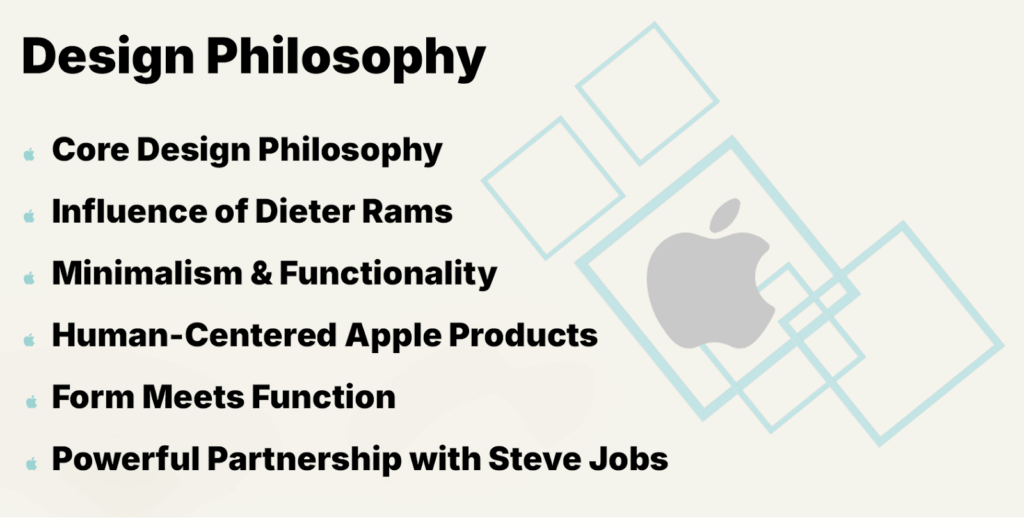 Design Philosophy

Core Design Philosophy

Influence of Dieter Rams

Minimalism & Functionality

Human-Centered Apple Products

Form Meets Function

Powerful Partnership with Steve Jobs